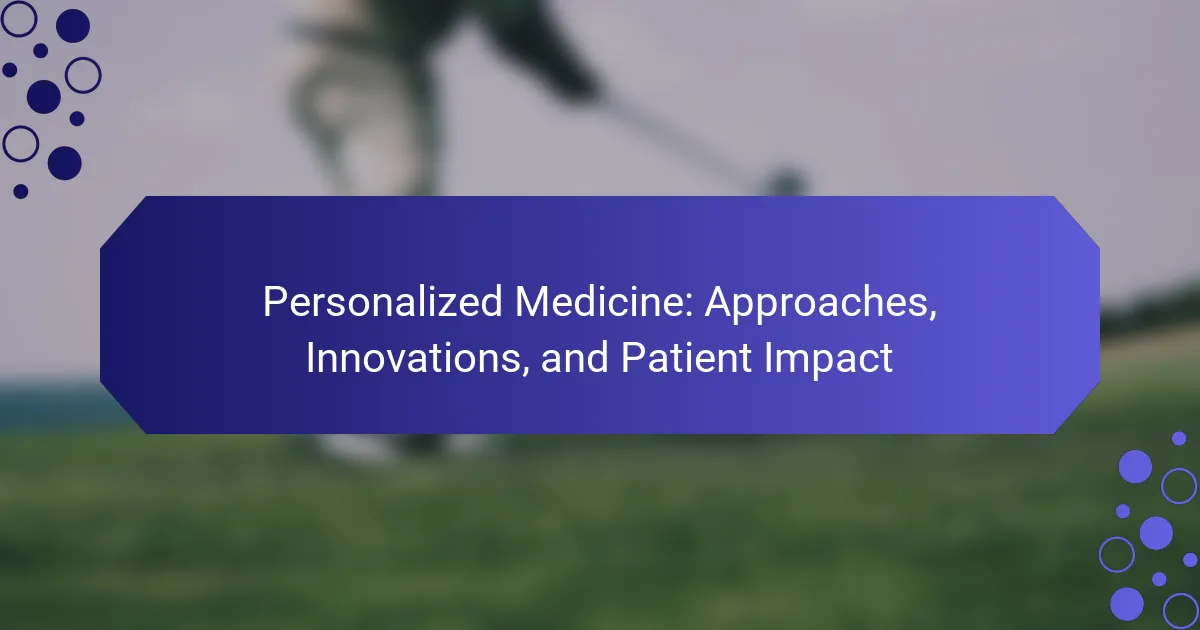 Personalized Medicine: Approaches, Innovations, and Patient Impact